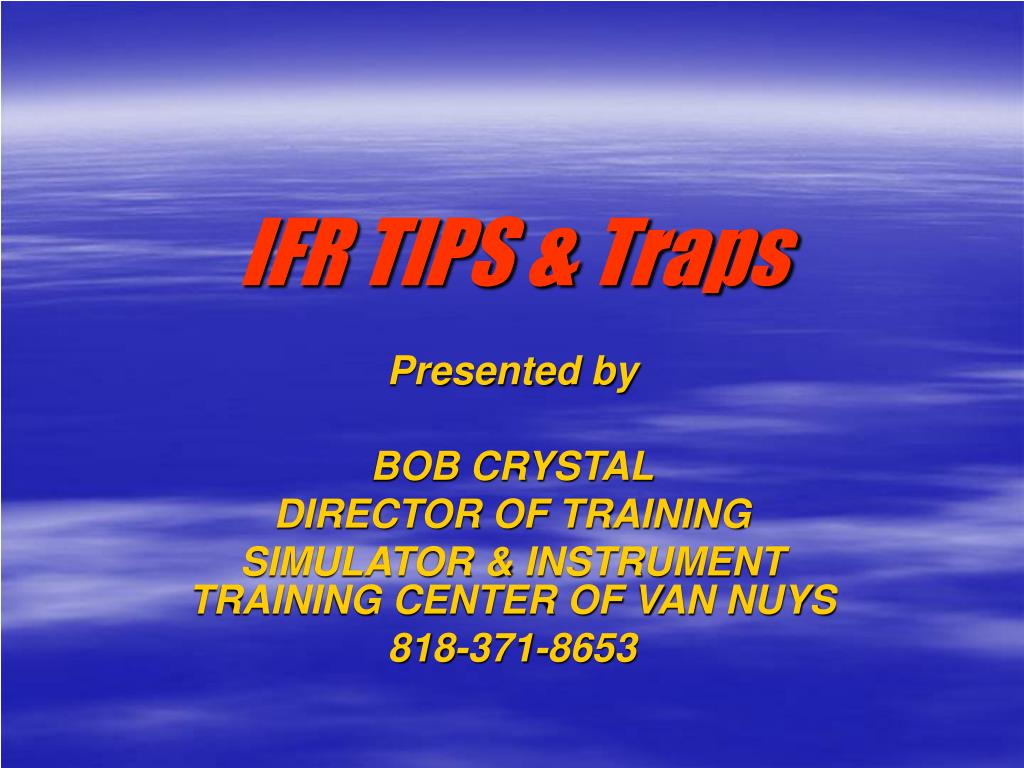 IFR TIPS & Traps

Presented by

BOB CRYSTAL
DIRECTOR OF TRAINING
SIMULATOR & INSTRUMENT TRAINING CENTER OF VAN NUYS
818-371-8653